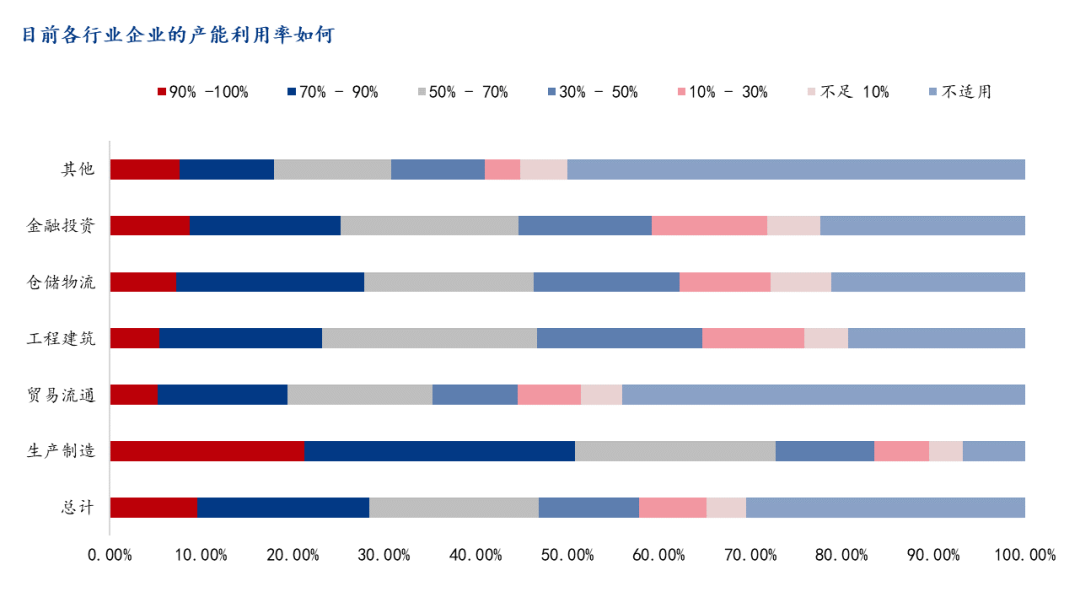 目前各行业企业的产能利用率如何

90% -100%
70% - 90%
50% - 70%
30% - 50%
10% - 30%
不足 10%
不适用

其他
金融投资
仓储物流
工程建筑
贸易流通
生产制造
总计

0.00%
10.00%
20.00%
30.00%
40.00%
50.00%
60.00%
70.00%
80.00%
90.00%
100.00%